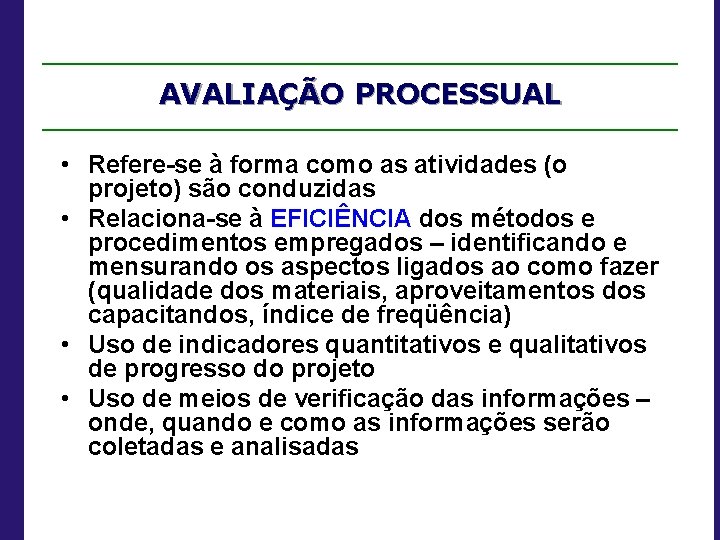 AVALIAÇÃO PROCESSUAL

• Refere-se à forma como as atividades (o projeto) são conduzidas
• Relaciona-se à EFICIÊNCIA dos métodos e procedimentos empregados – identificando e mensurando os aspectos ligados ao como fazer (qualidade dos materiais, aproveitamentos dos capacitandos, índice de freqüência)
• Uso de indicadores quantitativos e qualitativos de progresso do projeto
• Uso de meios de verificação das informações – onde, quando e como as informações serão coletadas e analisadas